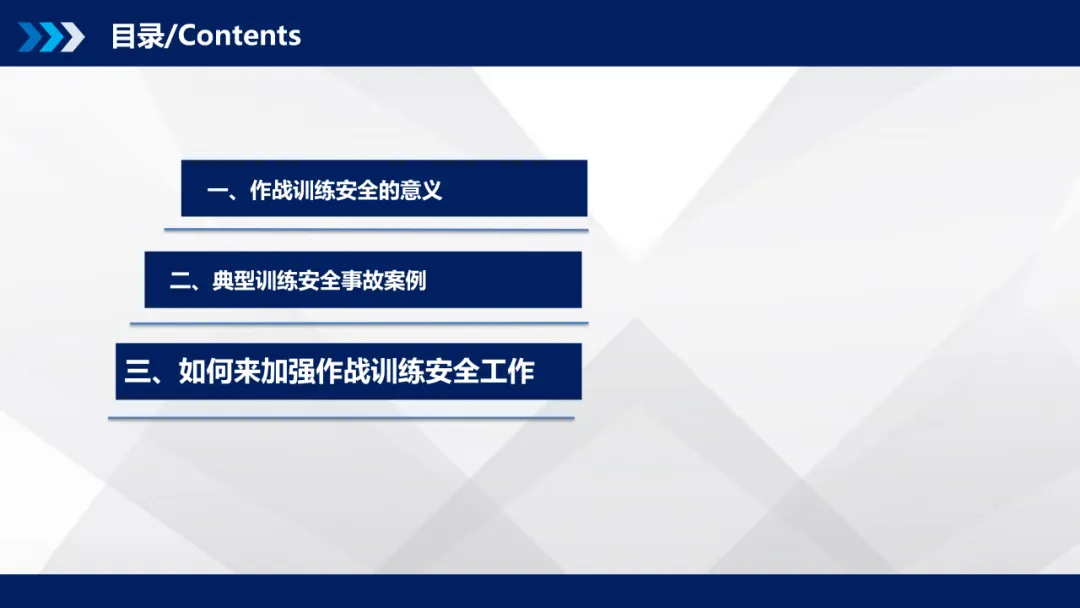 目录/Contents

一、作战训练安全的意义

二、典型训练安全事故案例

三、如何来加强作战训练安全工作